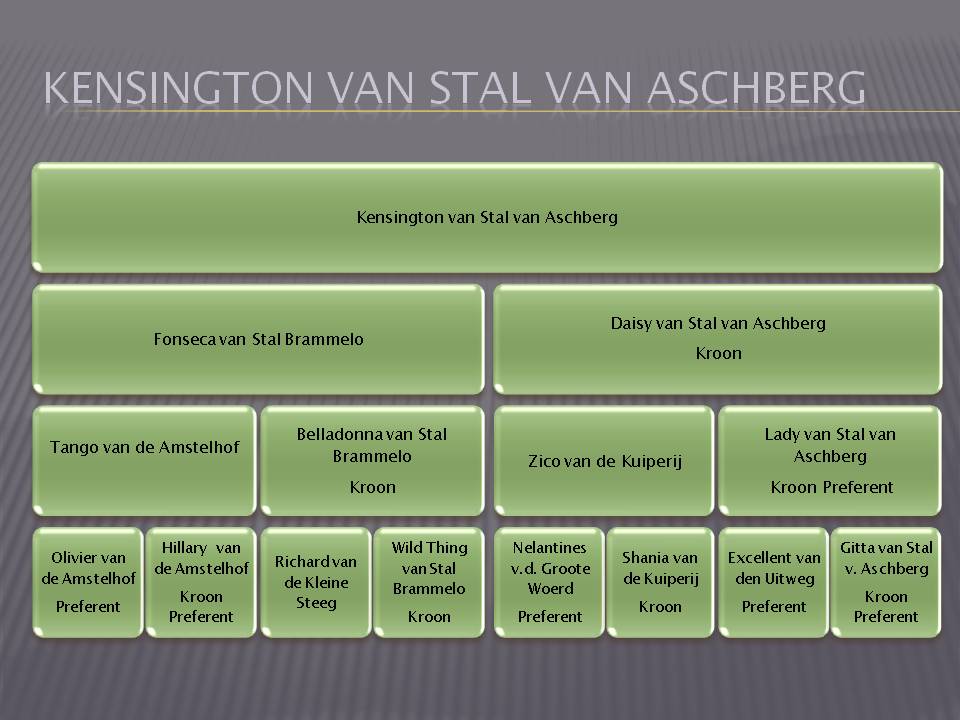 KENSINGTON VAN STAL VAN ASCHBERG

Kensington van Stal van Aschberg

Fonseca van Stal Brammelo

Daisy van Stal van Aschberg
Kroon

Tango van de Amstelhof

Belladonna van Stal Brammelo
Kroon

Zico van de Kuiperij

Lady van Stal van Aschberg
Kroon Preferent

Olivier van de Amstelhof
Preferent

Hillary van de Amstelhof
Kroon Preferent

Richard van de Kleine Steeg

Wild Thing van Stal Brammelo
Kroon

Nelantines v.d. Groote Woerd
Preferent

Shania van de Kuiperij
Kroon

Excellent van den Uitweg
Preferent

Gitta van Stal v. Aschberg
Kroon Preferent